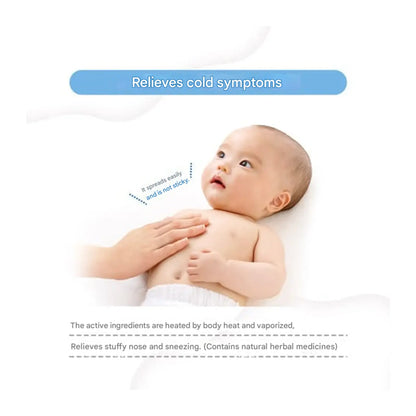 Relieves cold symptoms

It spreads easily and is not sticky.

The active ingredients are heated by body heat and vaporized,

Relieves stuffy nose and sneezing. (Contains natural herbal medicines)